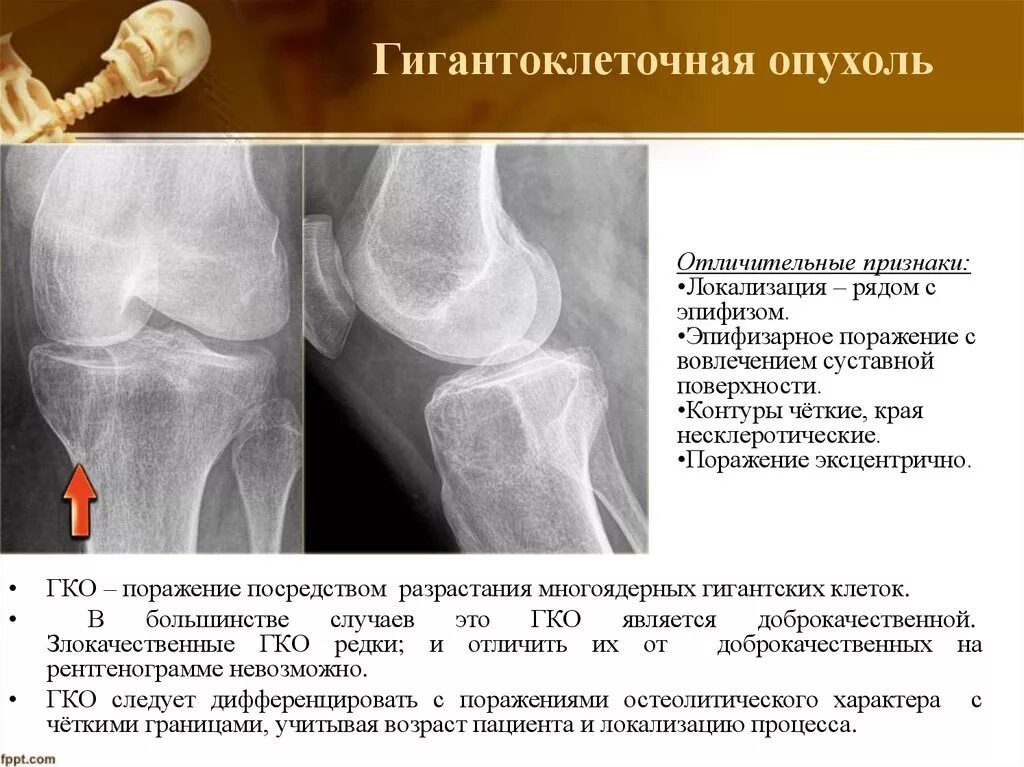 Гигантоклеточная опухоль

Отличительные признаки:
•Локализация – рядом с эпифизом.
•Эпифизарное поражение с вовлечением суставной поверхности.
•Контуры чёткие, края несклеротические.
•Поражение эксцентрично.

• ГКО – поражение посредством разрастания многоядерных гигантских клеток.
• В большинстве случаев это ГКО является доброкачественной. Злокачественные ГКО редки; и отличить их от доброкачественных на рентгенограмме невозможно.
• ГКО следует дифференцировать с поражениями остеолитического характера с чёткими границами, учитывая возраст пациента и локализацию процесса.

fppt.com